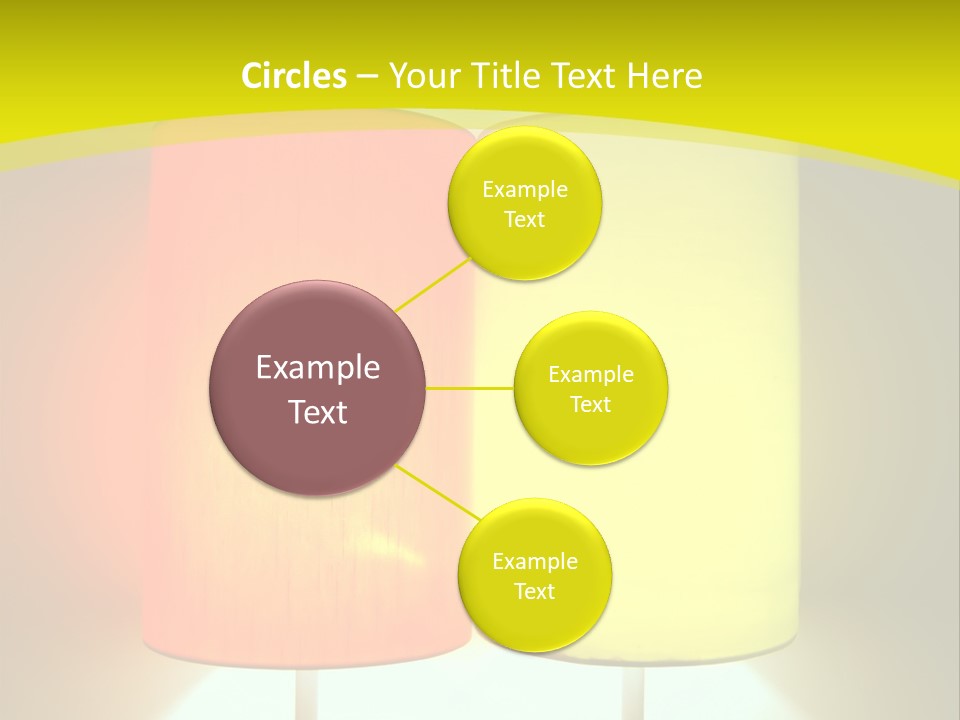 Circles – Your Title Text Here

Example Text

Example Text

Example Text

Example Text